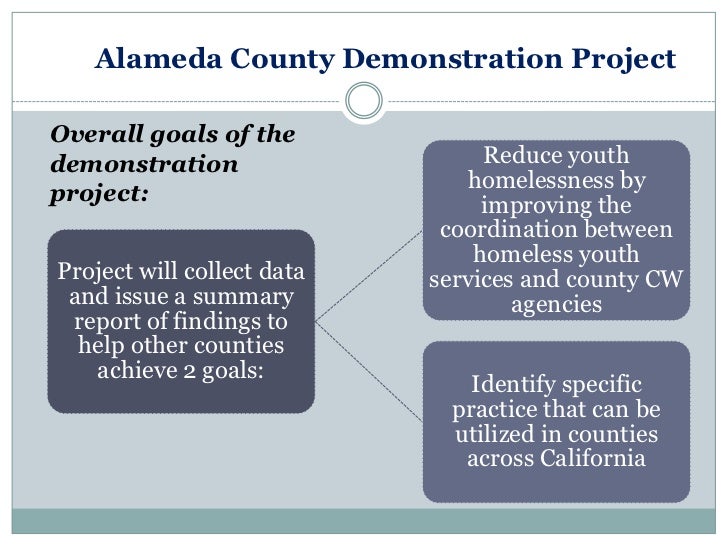 Alameda County Demonstration Project

Overall goals of the demonstration project:

Project will collect data and issue a summary report of findings to help other counties achieve 2 goals:

Reduce youth homelessness by improving the coordination between homeless youth services and county CW agencies

Identify specific practice that can be utilized in counties across California